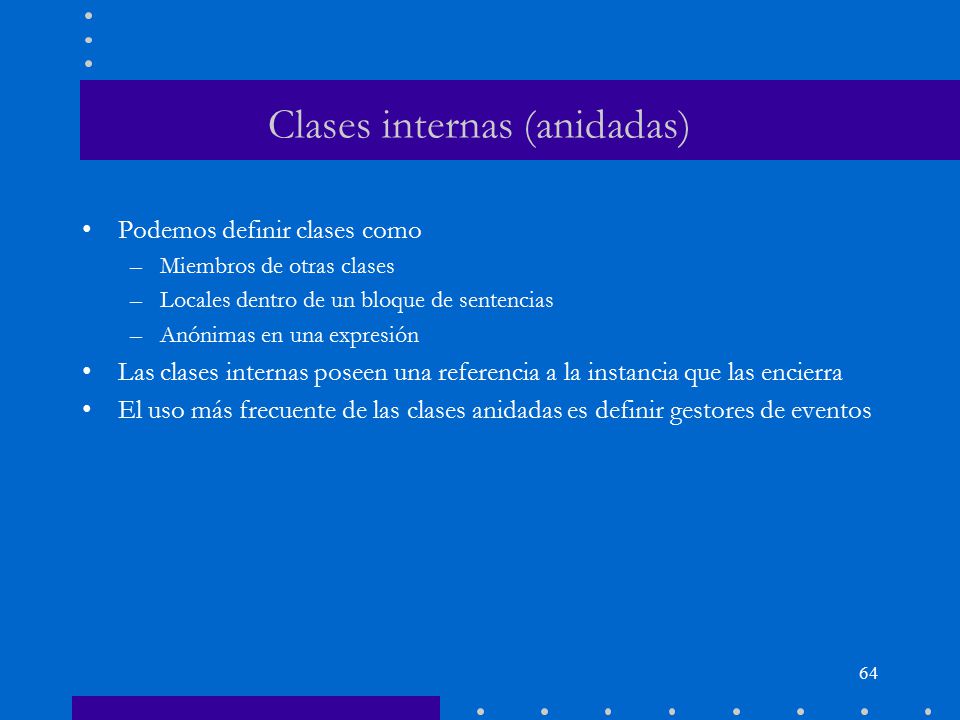 Clases internas (anidadas)

• Podemos definir clases como
– Miembros de otras clases
– Locales dentro de un bloque de sentencias
– Anónimas en una expresión
• Las clases internas poseen una referencia a la instancia que las encierra
• El uso más frecuente de las clases anidadas es definir gestores de eventos

64